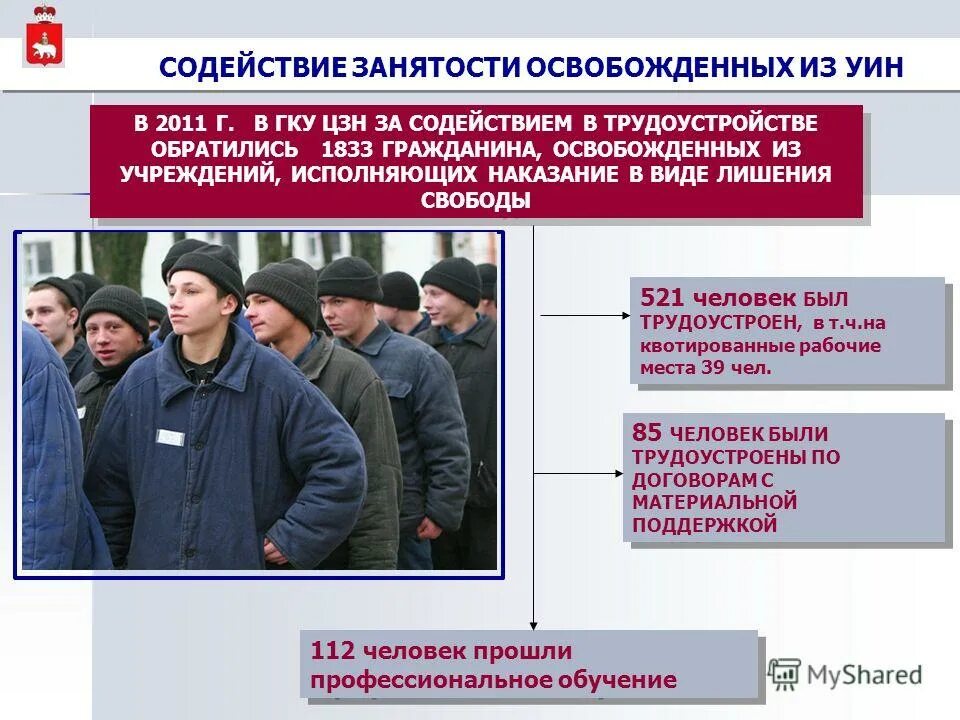 СОДЕЙСТВИЕ ЗАНЯТОСТИ ОСВОБОЖДЕННЫХ ИЗ УИН

В 2011 Г. В ГКУ ЦЗН ЗА СОДЕЙСТВИЕМ В ТРУДОУСТРОЙСТВЕ ОБРАТИЛИСЬ 1833 ГРАЖДАНИНА, ОСВОБОЖДЕННЫХ ИЗ УЧРЕЖДЕНИЙ, ИСПОЛНЯЮЩИХ НАКАЗАНИЕ В ВИДЕ ЛИШЕНИЯ СВОБОДЫ

521 человек БЫЛ ТРУДОУСТРОЕН, в т.ч.на квотированные рабочие места 39 чел.

85 ЧЕЛОВЕК БЫЛИ ТРУДОУСТРОЕНЫ ПО ДОГОВОРАМ С МАТЕРИАЛЬНОЙ ПОДДЕРЖКОЙ

112 человек прошли профессиональное обучение

MyShared